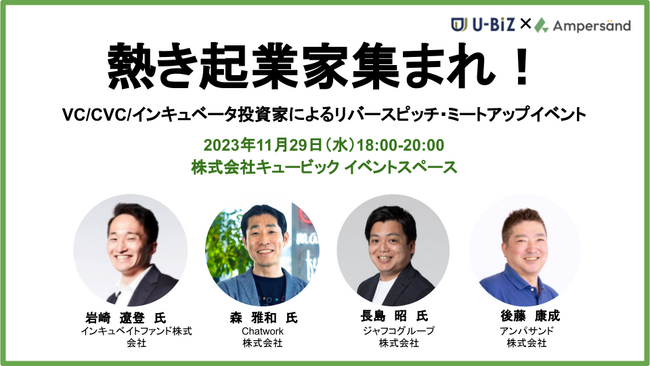 U-BiZ × Ampersand

熱き起業家集まれ！

VC/CVC/インキュベータ投資家によるリバースピッチ・ミートアップイベント

2023年11月29日（水）18:00-20:00
株式会社キュービック イベントスペース

岩崎 遼登 氏
インキュベイトファンド株式会社

森 雅和 氏
Chatwork
株式会社

長島 昭 氏
ジャフコグループ
株式会社

後藤 康成
アンパサンド
株式会社